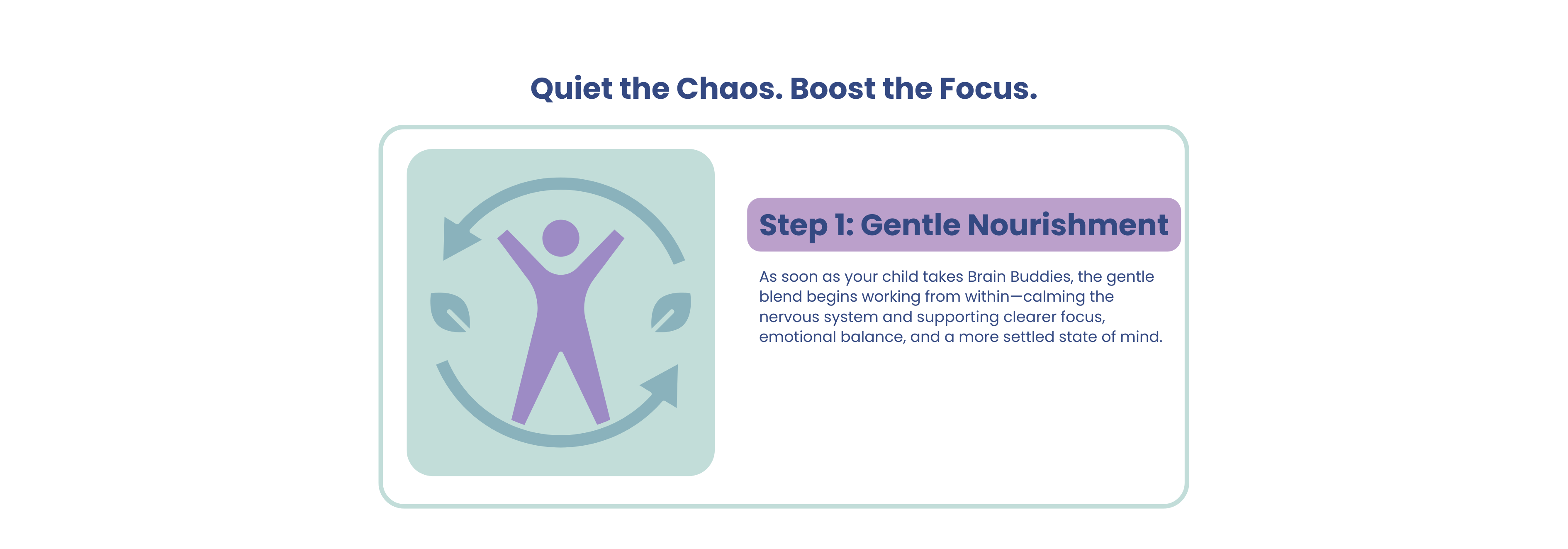 Quiet the Chaos. Boost the Focus.

Step 1: Gentle Nourishment

As soon as your child takes Brain Buddies, the gentle blend begins working from within—calming the nervous system and supporting clearer focus, emotional balance, and a more settled state of mind.